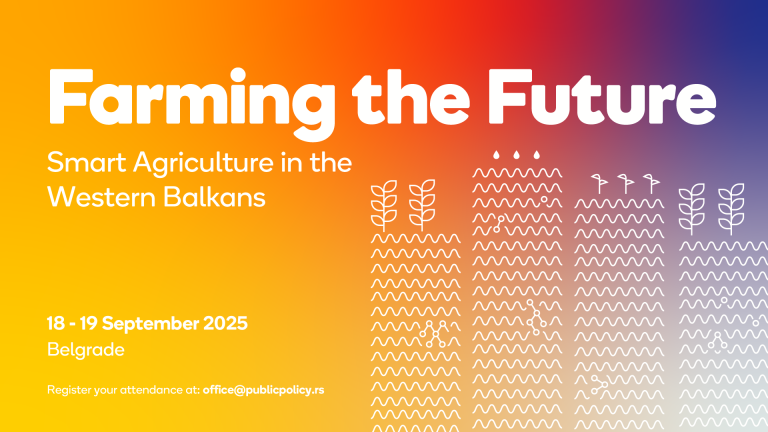 Farming the Future

Smart Agriculture in the Western Balkans

18 - 19 September 2025
Belgrade

Register your attendance at: office@publicpolicy.rs